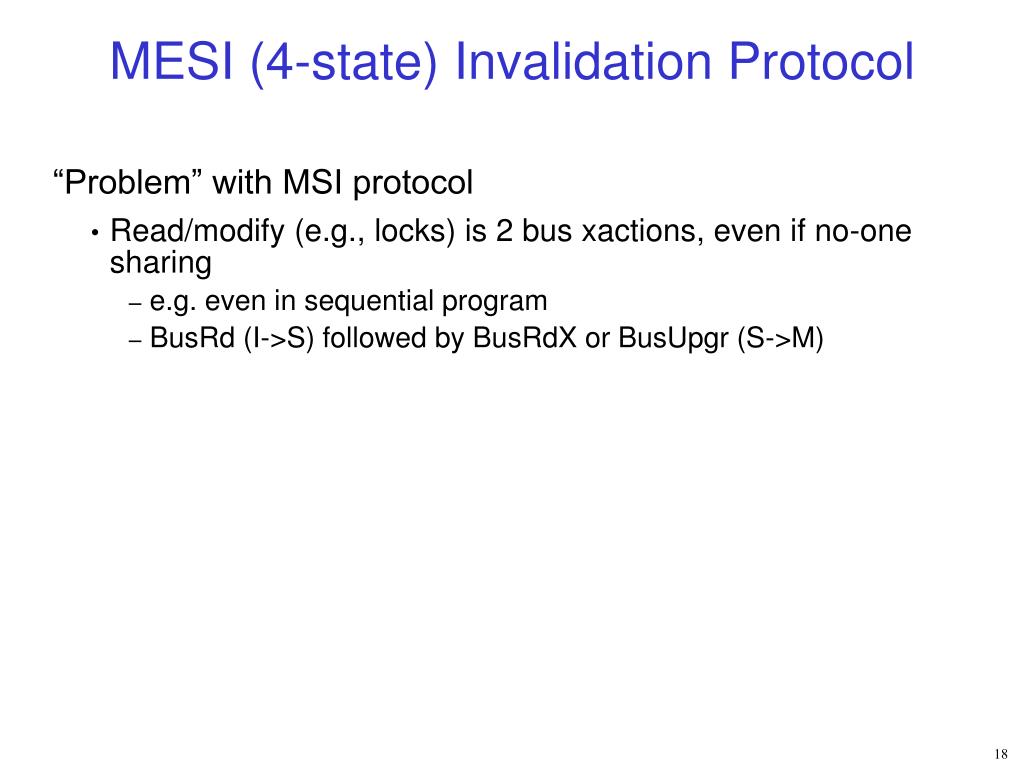 MESI (4-state) Invalidation Protocol

“Problem” with MSI protocol

• Read/modify (e.g., locks) is 2 bus xactions, even if no-one sharing

– e.g. even in sequential program

– BusRd (I->S) followed by BusRdX or BusUpgr (S->M)

18